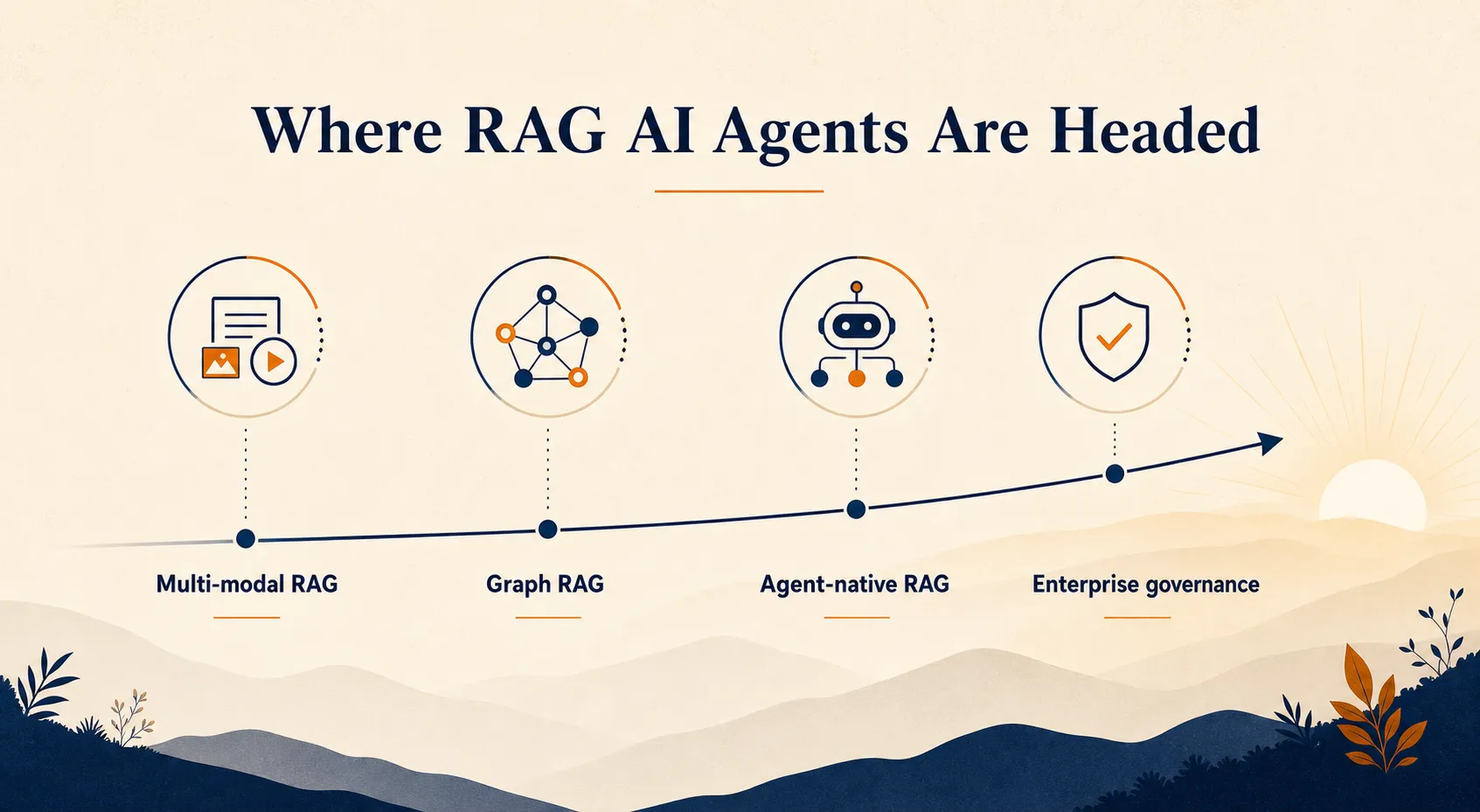 Where RAG AI Agents Are Headed

Multi-modal RAG

Graph RAG

Agent-native RAG

Enterprise governance